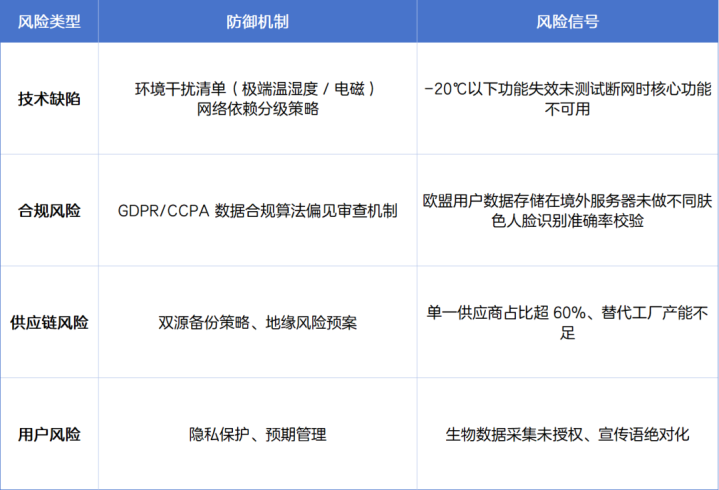 | 风险类型 | 防御机制 | 风险信号 |
|---|---|---|
| 技术缺陷 | 环境干扰清单（极端温湿度 / 电磁）网络依赖分级策略 | -20℃以下功能失效未测试断网时核心功能不可用 |
| 合规风险 | GDPR/CCPA 数据合规算法偏见审查机制 | 欧盟用户数据存储在境外服务器未做不同肤色人脸识别准确率校验 |
| 供应链风险 | 双源备份策略、地缘风险预案 | 单一供应商占比超 60%、替代工厂产能不足 |
| 用户风险 | 隐私保护、预期管理 | 生物数据采集未授权、宣传语绝对化 |